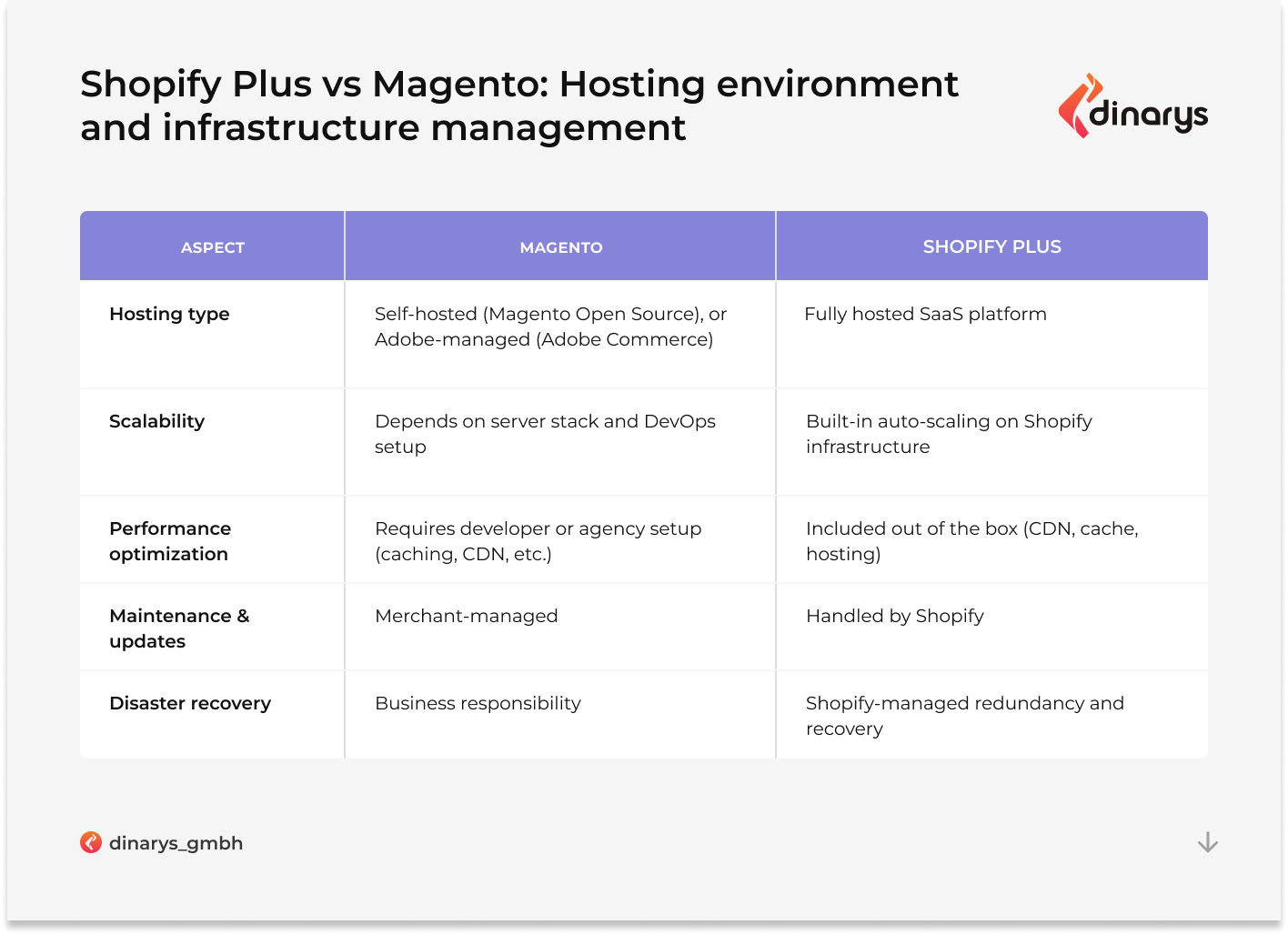 Shopify Plus vs Magento: Hosting environment and infrastructure management

dinarys

| ASPECT | MAGENTO | SHOPIFY PLUS |
|---|---|---|
| Hosting type | Self-hosted (Magento Open Source), or Adobe-managed (Adobe Commerce) | Fully hosted SaaS platform |
| Scalability | Depends on server stack and DevOps setup | Built-in auto-scaling on Shopify infrastructure |
| Performance optimization | Requires developer or agency setup (caching, CDN, etc.) | Included out of the box (CDN, cache, hosting) |
| Maintenance & updates | Merchant-managed | Handled by Shopify |
| Disaster recovery | Business responsibility | Shopify-managed redundancy and recovery |

dinarys_gmbh